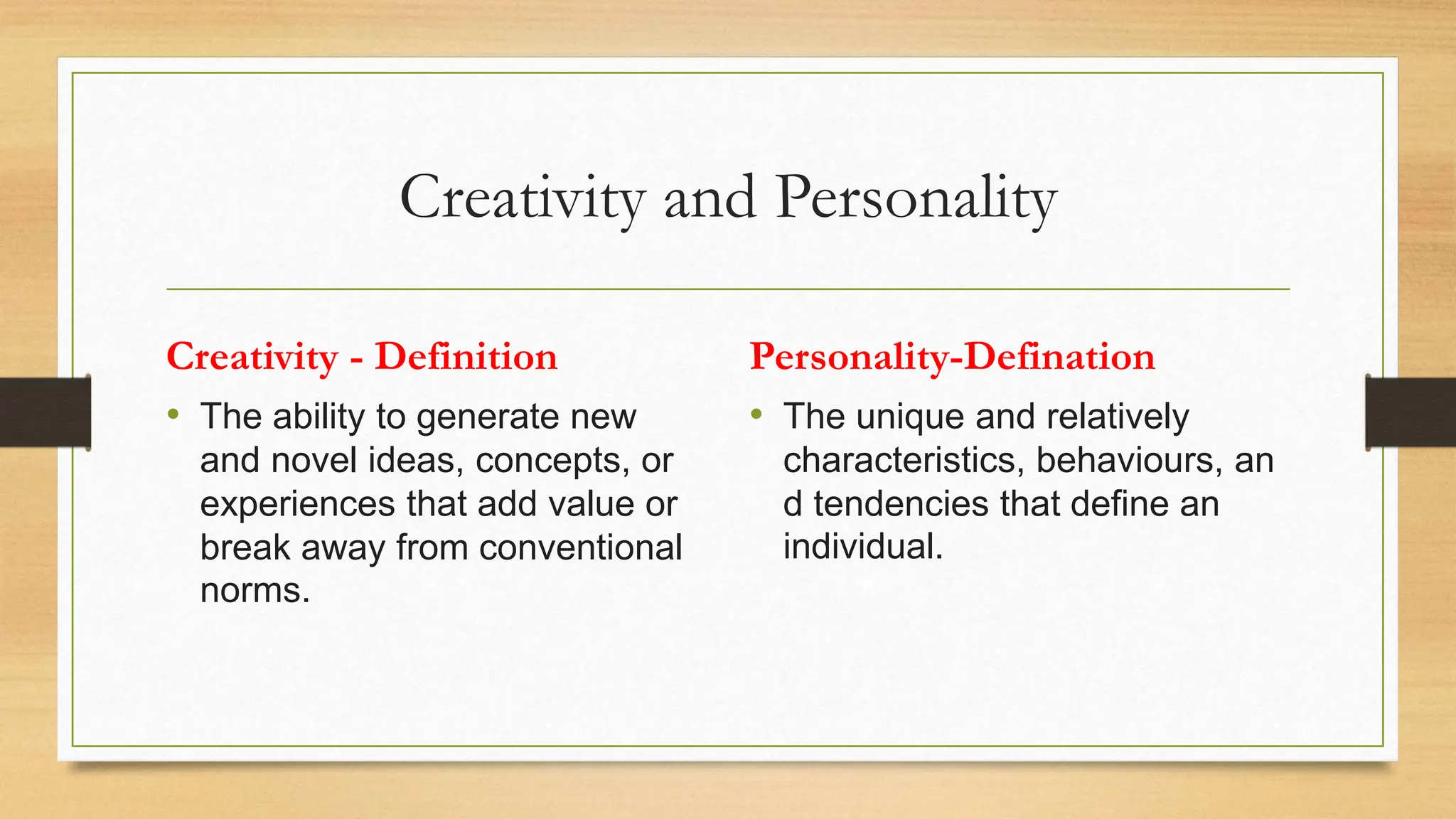 Creativity and Personality

Creativity - Definition

• The ability to generate new and novel ideas, concepts, or experiences that add value or break away from conventional norms.

Personality-Defination

• The unique and relatively characteristics, behaviours, an d tendencies that define an individual.